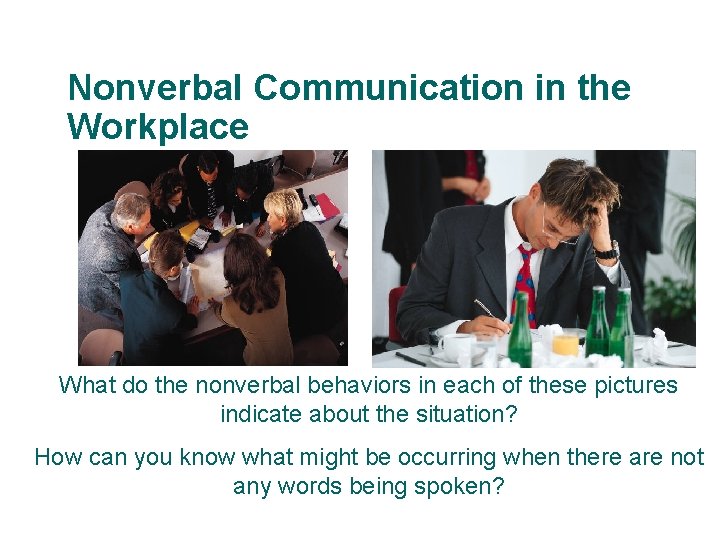 Nonverbal Communication in the Workplace

What do the nonverbal behaviors in each of these pictures indicate about the situation?

How can you know what might be occurring when there are not any words being spoken?